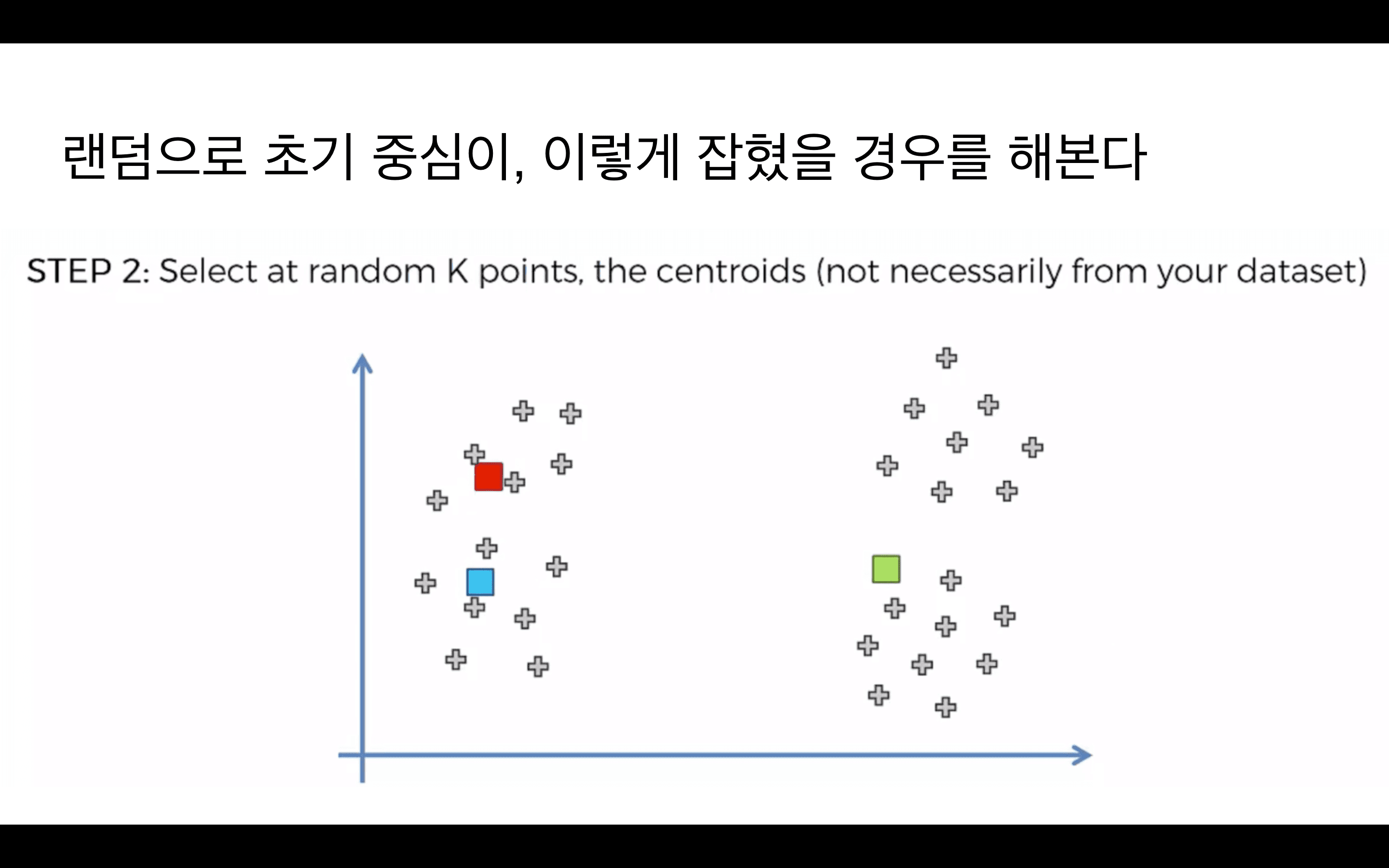 랜덤으로 초기 중심이, 이렇게 잡혔을 경우를 해본다

STEP 2: Select at random K points, the centroids (not necessarily from your dataset)